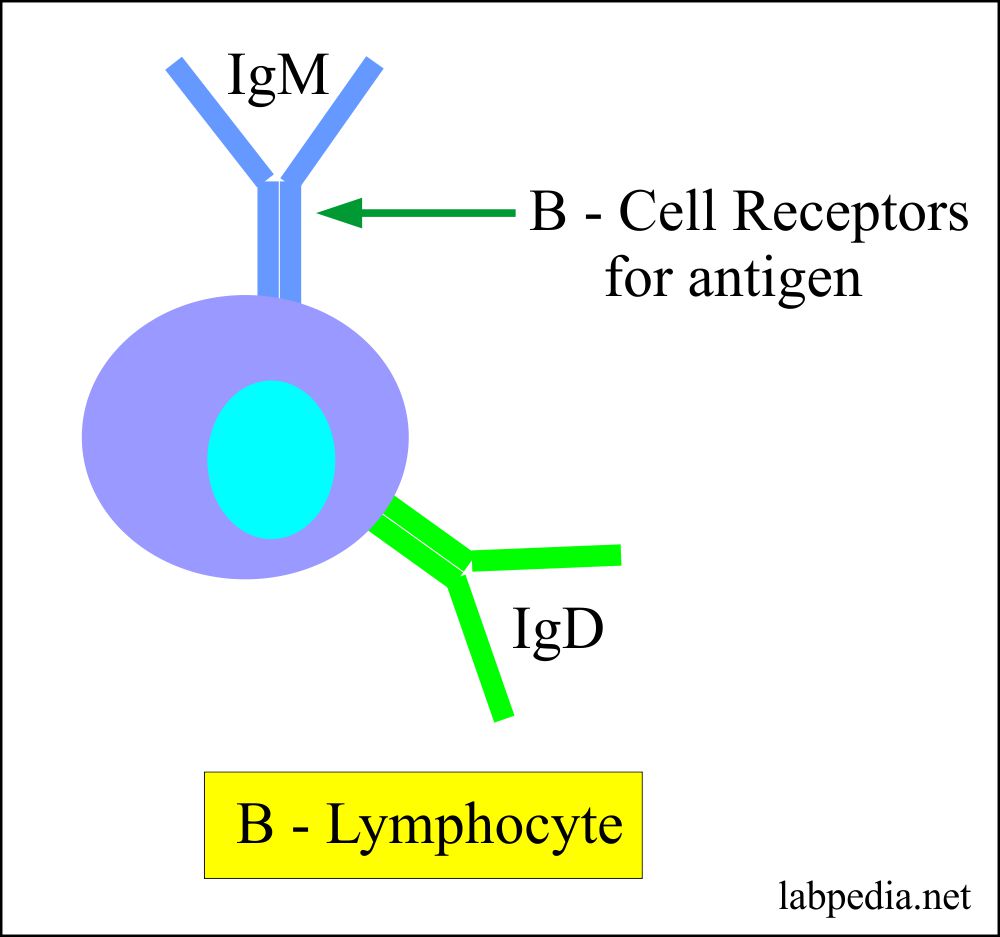 IgM

B - Cell Receptors for antigen

IgD

B - Lymphocyte

labpedia.net